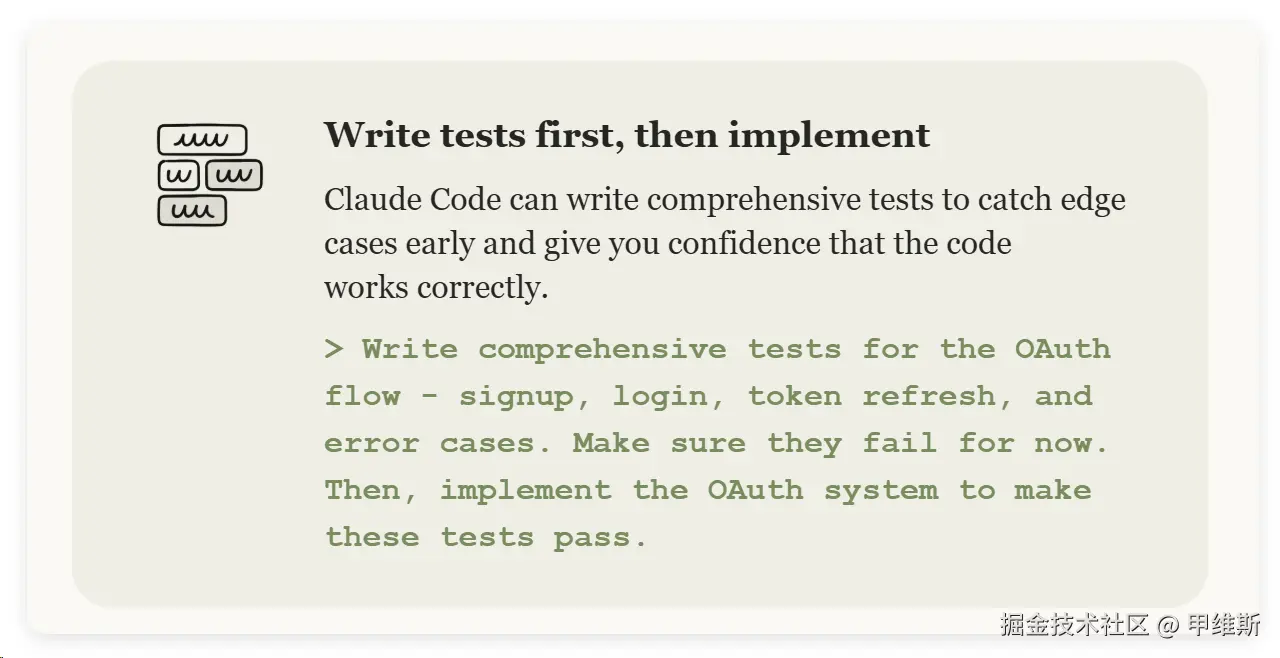 Write tests first, then implement

Claude Code can write comprehensive tests to catch edge cases early and give you confidence that the code works correctly.

> Write comprehensive tests for the OAuth flow - signup, login, token refresh, and error cases. Make sure they fail for now. Then, implement the OAuth system to make these tests pass.

掘金技术社区 @ 甲维斯